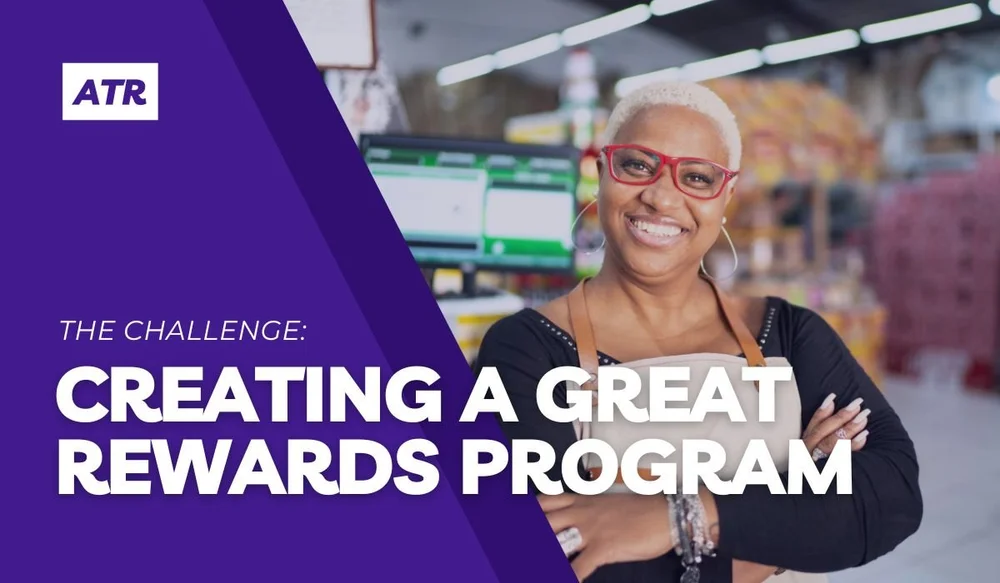 ATR

THE CHALLENGE:

CREATING A GREAT REWARDS PROGRAM